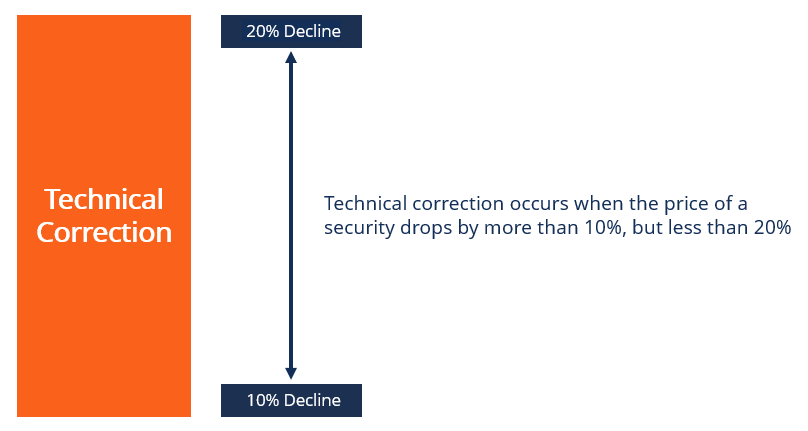 Technical Correction

20% Decline

Technical correction occurs when the price of a security drops by more than 10%, but less than 20%

10% Decline